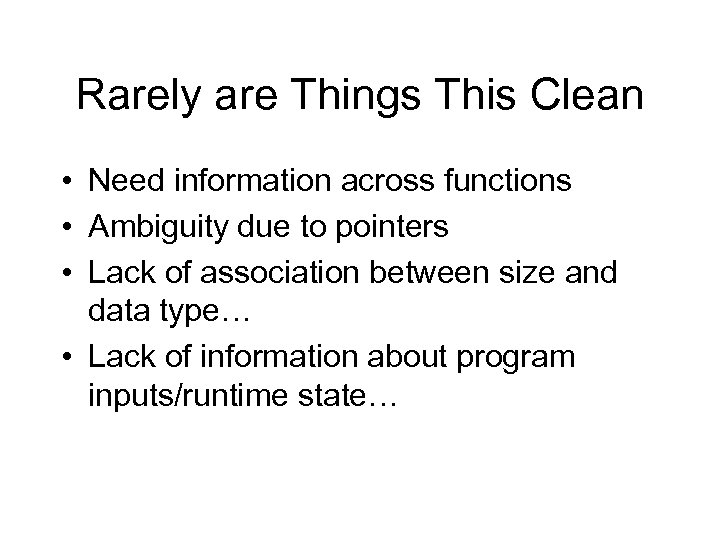 Rarely are Things This Clean

• Need information across functions
• Ambiguity due to pointers
• Lack of association between size and data type…
• Lack of information about program inputs/runtime state…